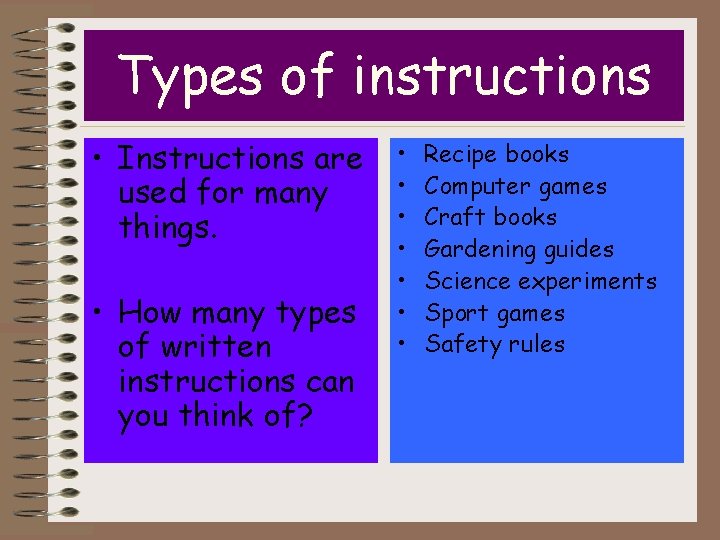 Types of instructions

• Instructions are used for many things.

• How many types of written instructions can you think of?

• Recipe books
• Computer games
• Craft books
• Gardening guides
• Science experiments
• Sport games
• Safety rules